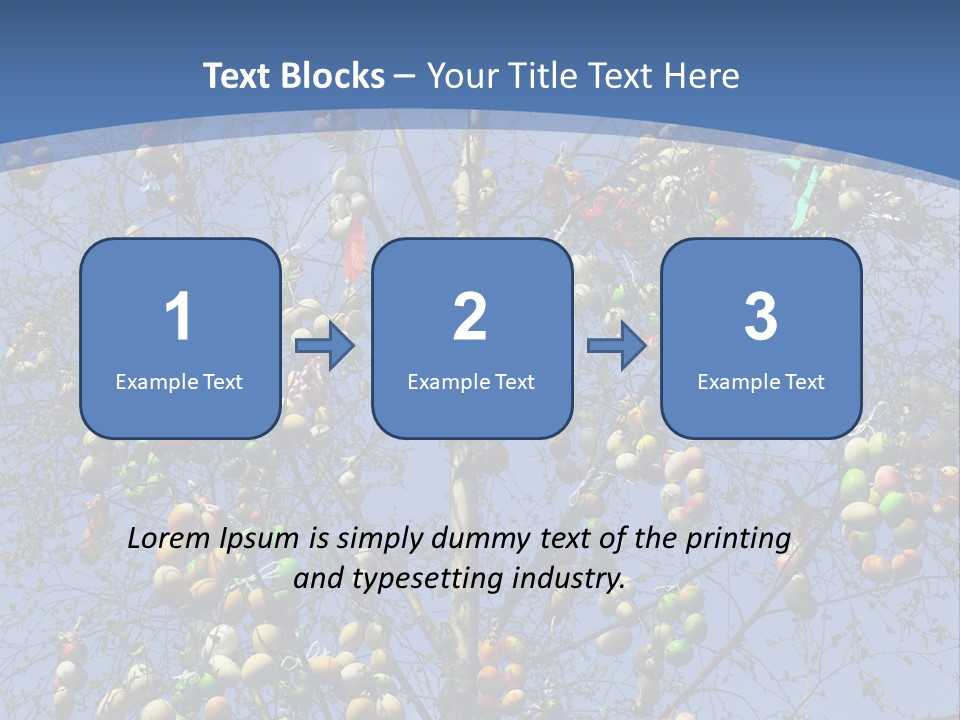 Text Blocks – Your Title Text Here

1
Example Text

2
Example Text

3
Example Text

Lorem Ipsum is simply dummy text of the printing and typesetting industry.